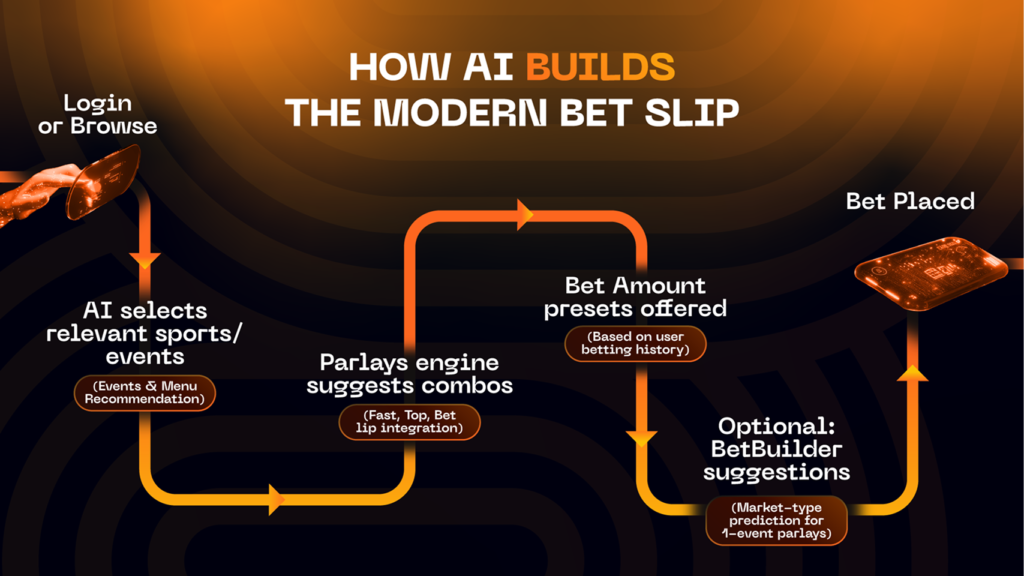 HOW AI BUILDS THE MODERN BET SLIP

Login or Browse

AI selects relevant sports/ events

(Events & Menu Recommendation)

Parlays engine suggests combos

(Fast, Top, Bet lip integration)

Bet Amount presets offered

(Based on user betting history)

Optional: BetBuilder suggestions

(Market-type prediction for 1-event parlays)

Bet Placed